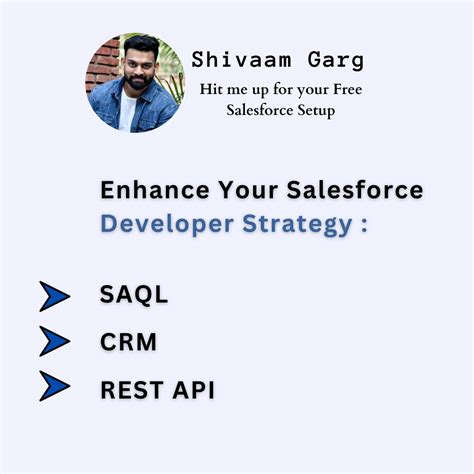 Shivaam Garg

Hit me up for your Free Salesforce Setup

Enhance Your Salesforce Developer Strategy :

SAQL

CRM

REST API